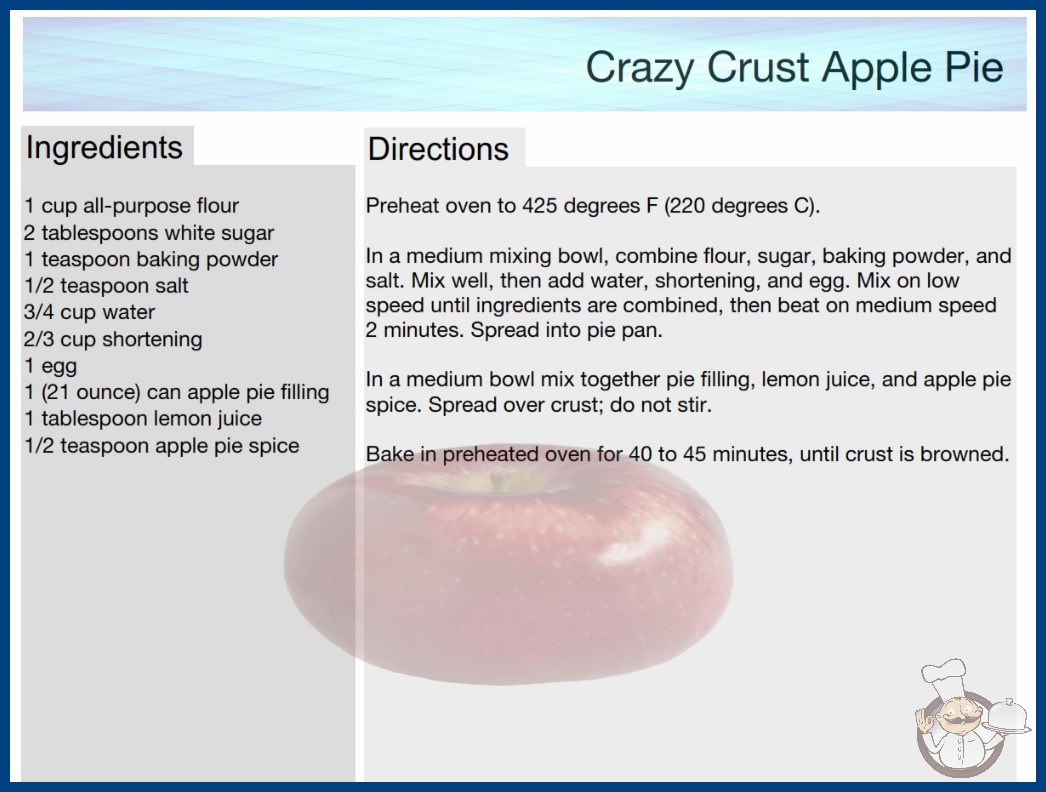 Crazy Crust Apple Pie

Ingredients

1 cup all-purpose flour
2 tablespoons white sugar
1 teaspoon baking powder
1/2 teaspoon salt
3/4 cup water
2/3 cup shortening
1 egg
1 (21 ounce) can apple pie filling
1 tablespoon lemon juice
1/2 teaspoon apple pie spice

Directions

Preheat oven to 425 degrees F (220 degrees C).

In a medium mixing bowl, combine flour, sugar, baking powder, and salt. Mix well, then add water, shortening, and egg. Mix on low speed until ingredients are combined, then beat on medium speed 2 minutes. Spread into pie pan.

In a medium bowl mix together pie filling, lemon juice, and apple pie spice. Spread over crust; do not stir.

Bake in preheated oven for 40 to 45 minutes, until crust is browned.